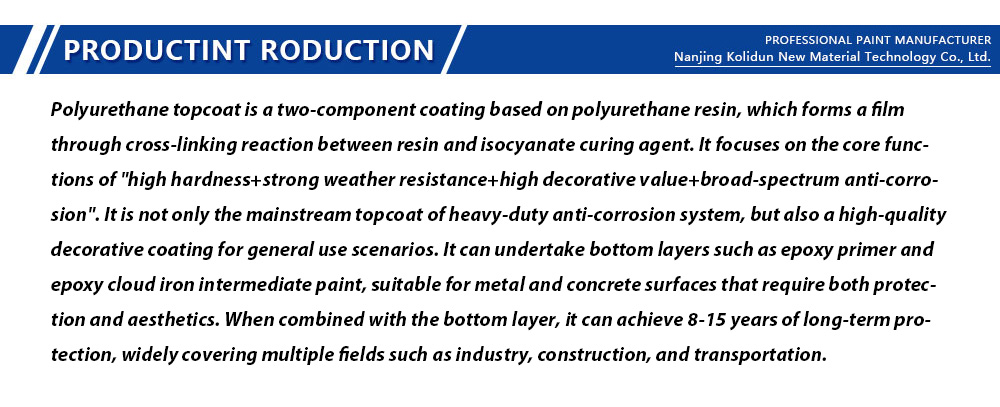 PRODUCTINT RODUCTION

PROFESSIONAL PAINT MANUFACTURER
Nanjing Kolidun New Material Technology Co., Ltd.

Polyurethane topcoat is a two-component coating based on polyurethane resin, which forms a film through cross-linking reaction between resin and isocyanate curing agent. It focuses on the core functions of "high hardness+strong weather resistance+high decorative value+broad-spectrum anti-corrosion". It is not only the mainstream topcoat of heavy-duty anti-corrosion system, but also a high-quality decorative coating for general use scenarios. It can undertake bottom layers such as epoxy primer and epoxy cloud iron intermediate paint, suitable for metal and concrete surfaces that require both protection and aesthetics. When combined with the bottom layer, it can achieve 8-15 years of long-term protection, widely covering multiple fields such as industry, construction, and transportation.